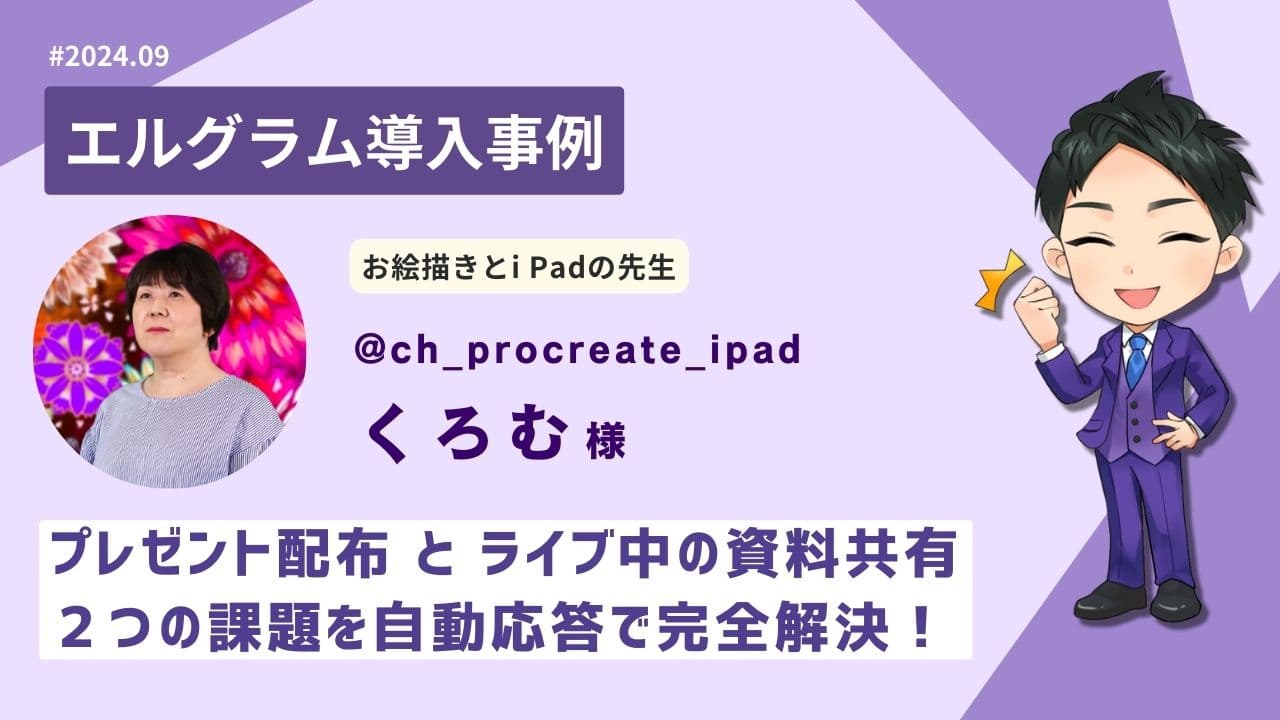 #2024.09

エルグラム導入事例

お絵描きとi Padの先生

@ch_procreate_ipad

くろむ 様

プレゼント配布 と ライブ中の資料共有
２つの課題を自動応答で完全解決！